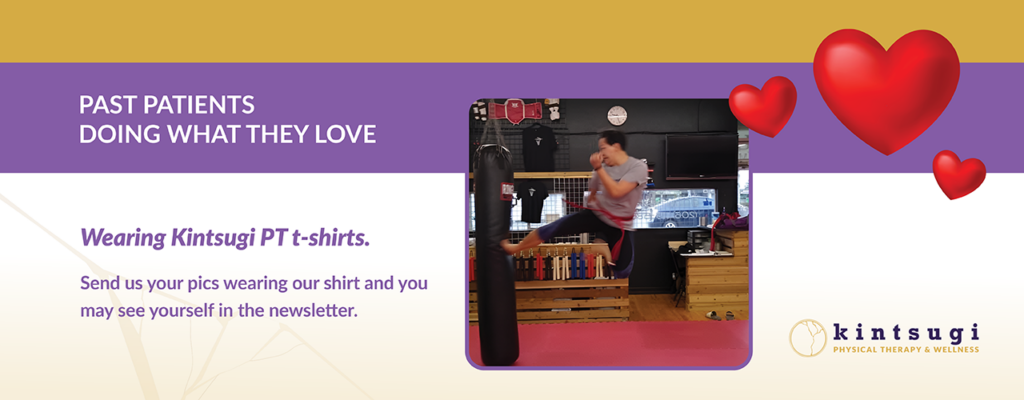 PAST PATIENTS
DOING WHAT THEY LOVE

Wearing Kintsugi PT t-shirts.

Send us your pics wearing our shirt and you may see yourself in the newsletter.

kintsugi
PHYSICAL THERAPY & WELLNESS